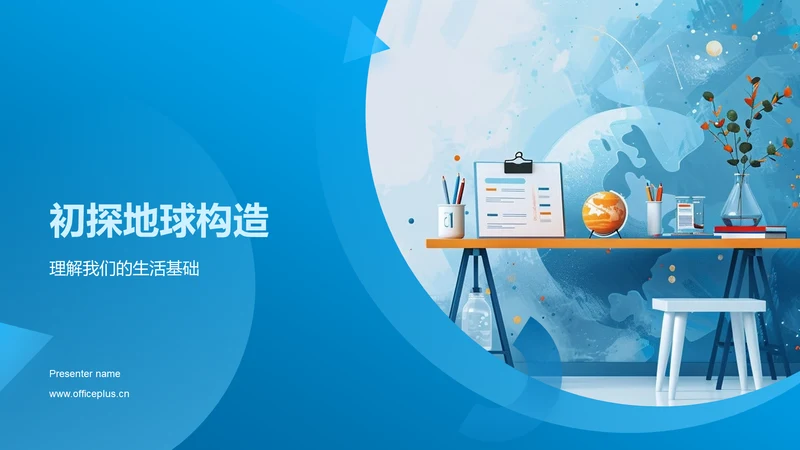 初探地球构造

理解我们的生活基础

Presenter name

www.officeplus.cn